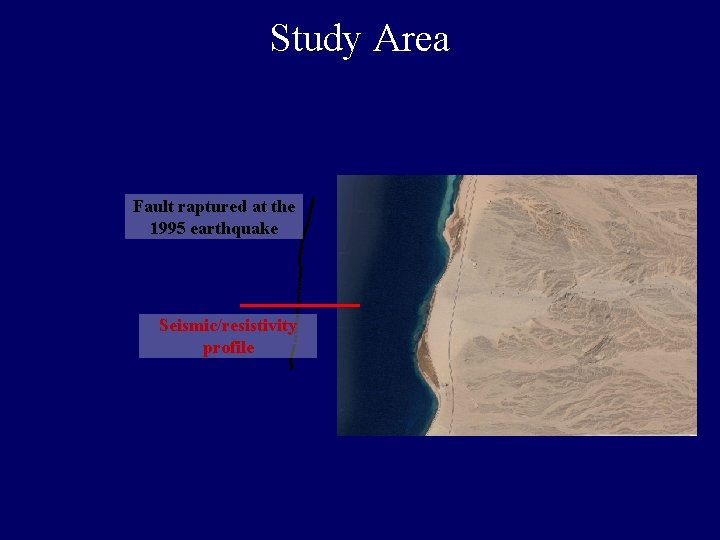 Study Area

Fault raptured at the 1995 earthquake

Seismic/resistivity profile